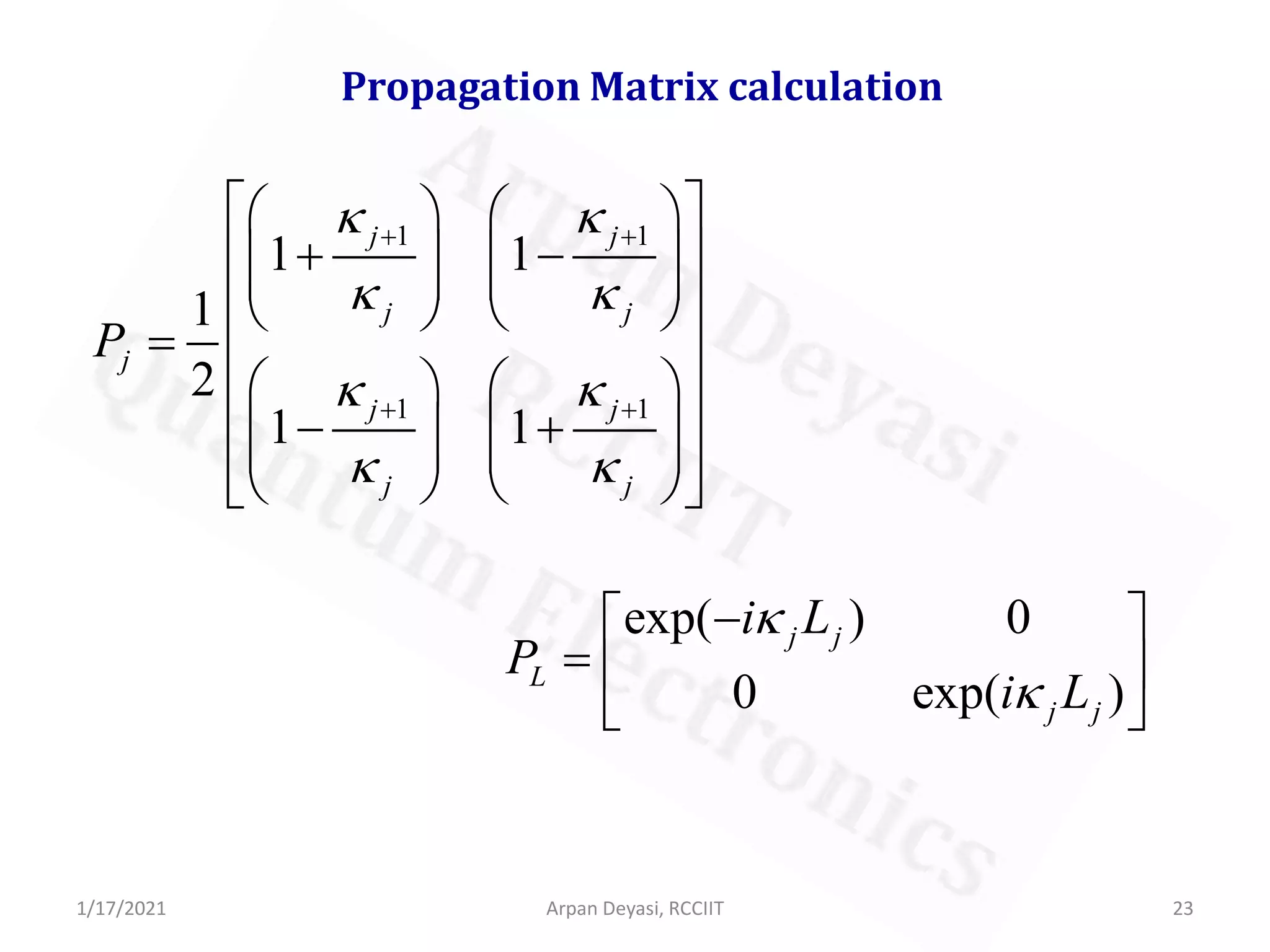 Propagation Matrix calculation

$P_j = \frac{1}{2}\begin{bmatrix} \left(1+\frac{\kappa_{j+1}}{\kappa_j}\right) & \left(1-\frac{\kappa_{j+1}}{\kappa_j}\right) \\ \left(1-\frac{\kappa_{j+1}}{\kappa_j}\right) & \left(1+\frac{\kappa_{j+1}}{\kappa_j}\right) \end{bmatrix}$

$P_L = \begin{bmatrix} \exp(-i\kappa_j L_j) & 0 \\ 0 & \exp(i\kappa_j L_j) \end{bmatrix}$

Arpan Deyasi
RCCIIT
Quantum Electronics

1/17/2021
Arpan Deyasi, RCCIIT
23